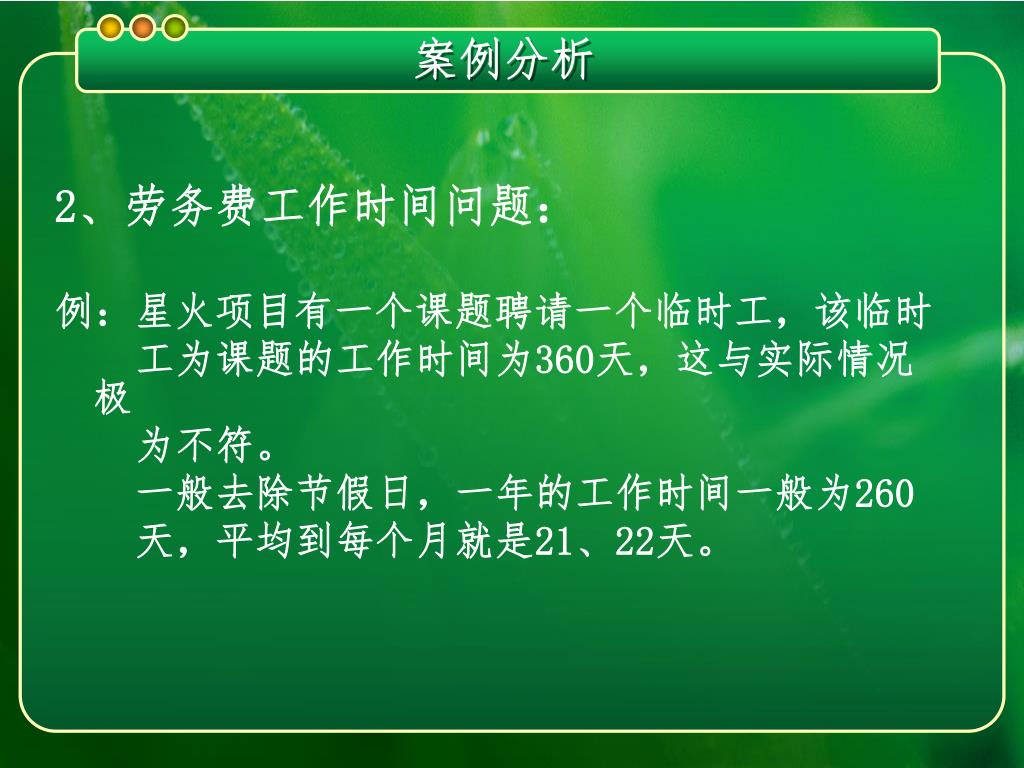 案例分析

2、劳务费工作时间问题：

例：星火项目有一个课题聘请一个临时工，该临时工为课题的工作时间为360天，这与实际情况极为不符。

一般去除节假日，一年的工作时间一般为260天，平均到每个月就是21、22天。